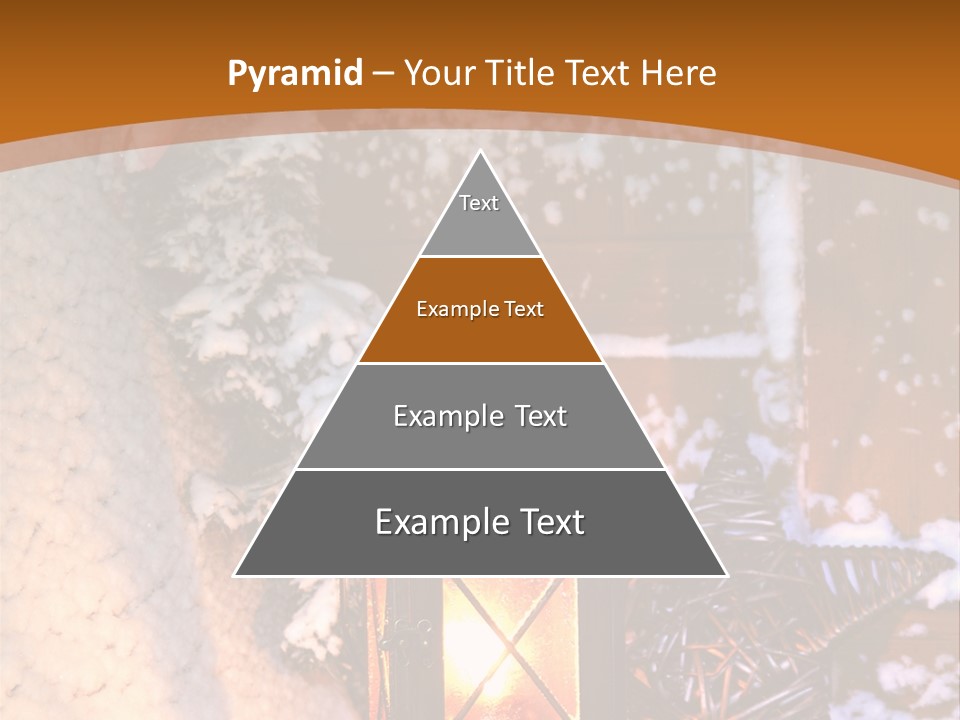 Pyramid – Your Title Text Here

Text

Example Text

Example Text

Example Text